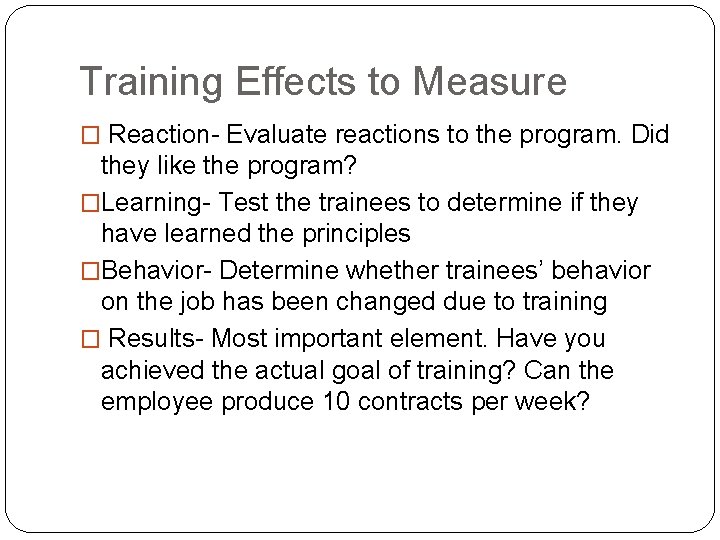 Training Effects to Measure

□ Reaction- Evaluate reactions to the program. Did they like the program?

□Learning- Test the trainees to determine if they have learned the principles

□Behavior- Determine whether trainees' behavior on the job has been changed due to training

□ Results- Most important element. Have you achieved the actual goal of training? Can the employee produce 10 contracts per week?